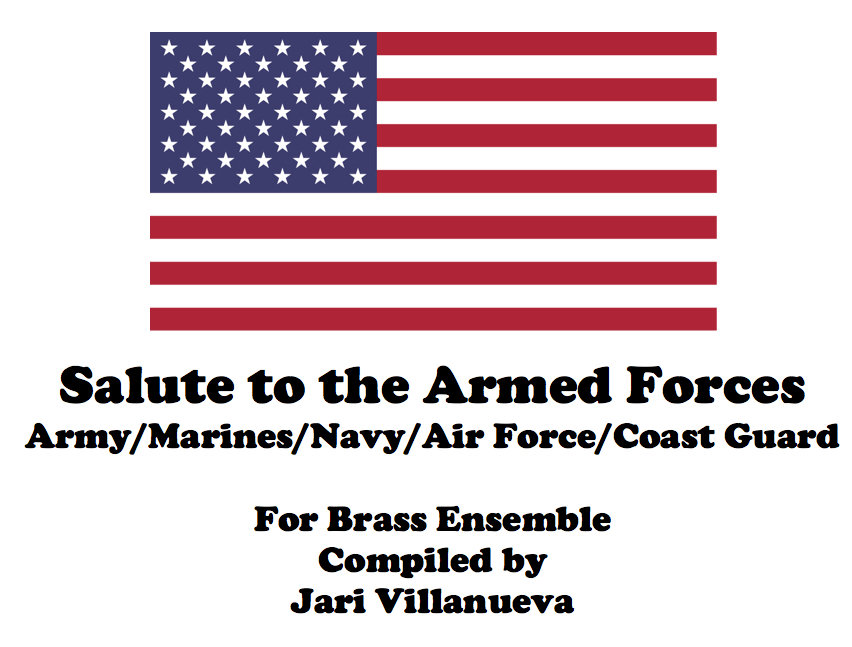 Salute to the Armed Forces
Army/Marines/Navy/Air Force/Coast Guard

For Brass Ensemble
Compiled by
Jari Villanueva